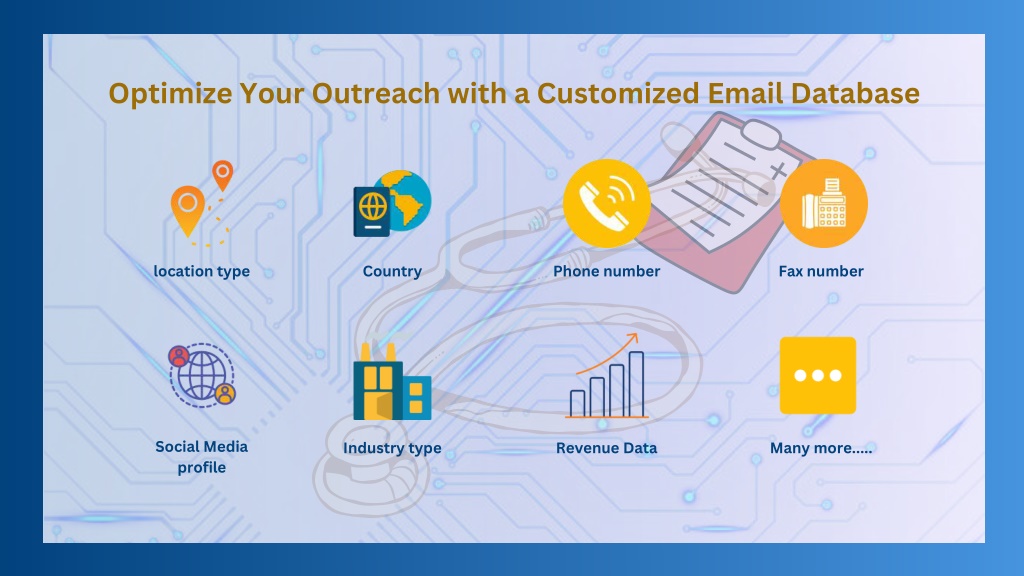 Optimize Your Outreach with a Customized Email Database

location type

Country

Phone number

Fax number

Social Media profile

Industry type

Revenue Data

Many more.....